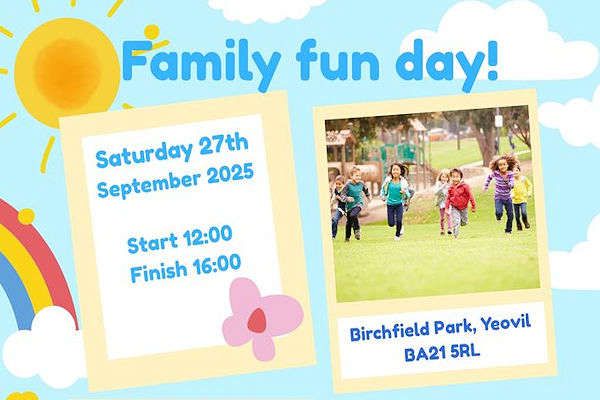 Family fun day!

Saturday 27th September 2025

Start 12:00
Finish 16:00

Birchfield Park, Yeovil
BA21 5RL